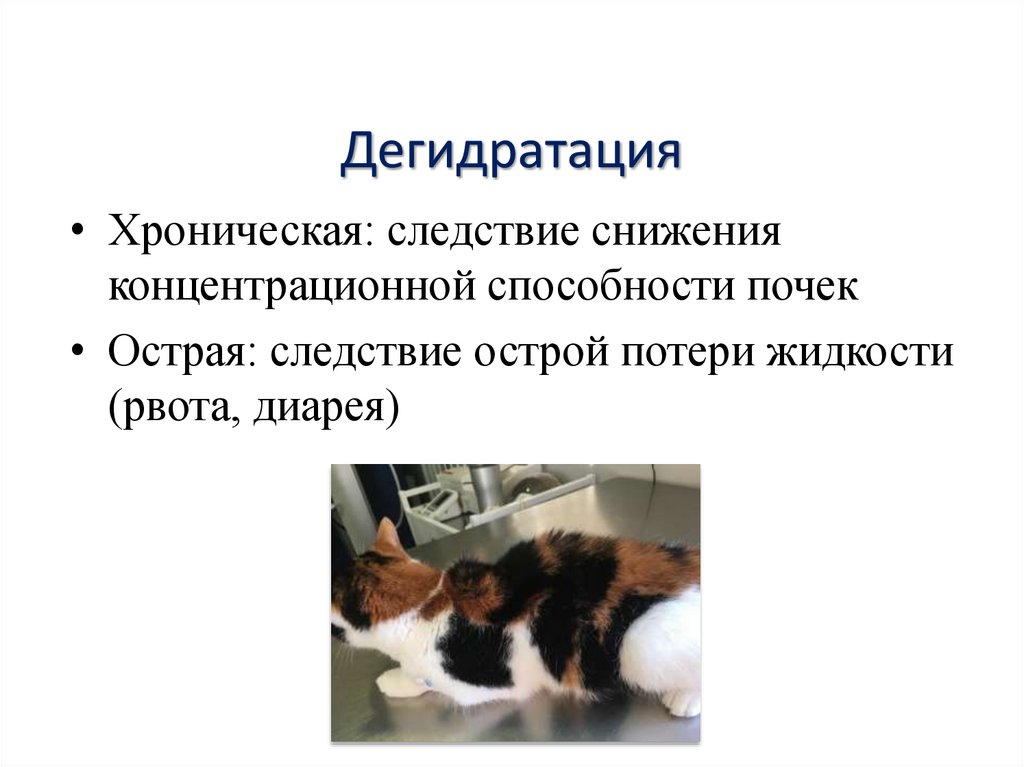 Дегидратация

• Хроническая: следствие снижения концентрационной способности почек

• Острая: следствие острой потери жидкости (рвота, диарея)